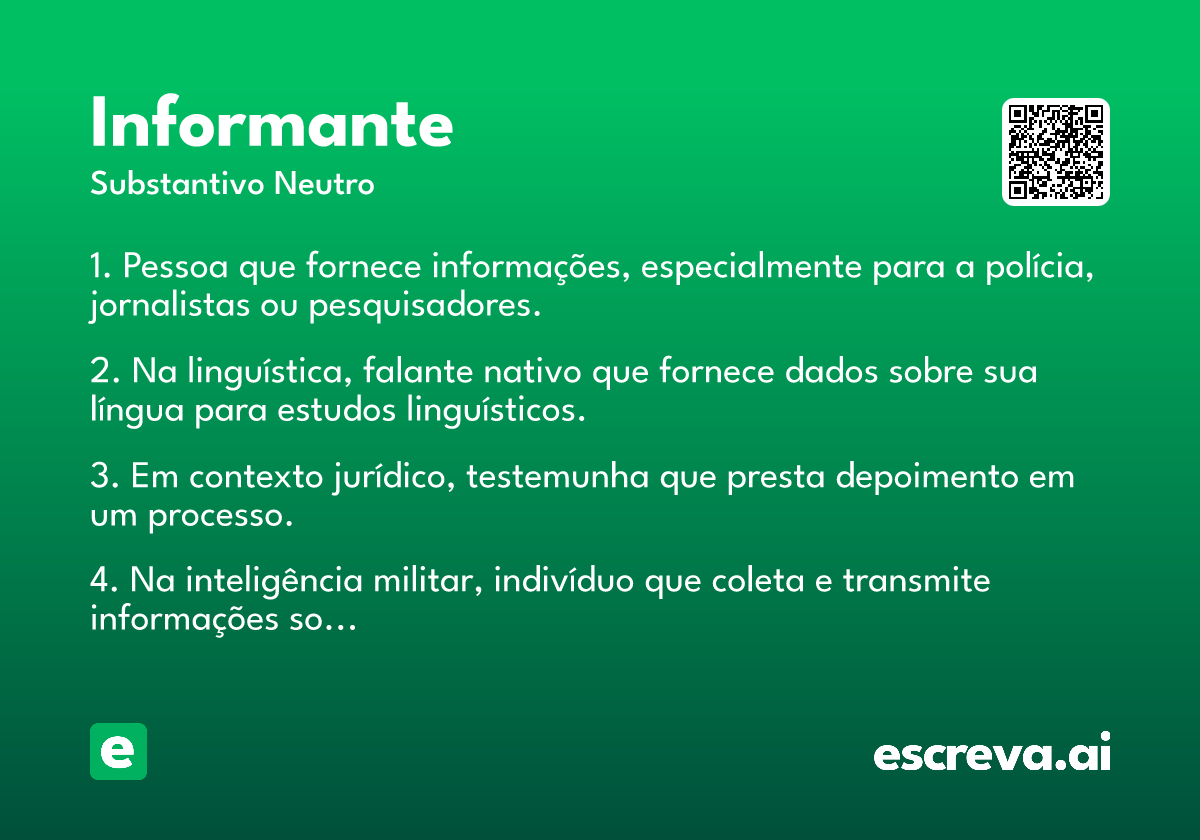 Informante
Substantivo Neutro

1. Pessoa que fornece informações, especialmente para a polícia, jornalistas ou pesquisadores.

2. Na linguística, falante nativo que fornece dados sobre sua língua para estudos linguísticos.

3. Em contexto jurídico, testemunha que presta depoimento em um processo.

4. Na inteligência militar, indivíduo que coleta e transmite informações so...

e

escreva.ai